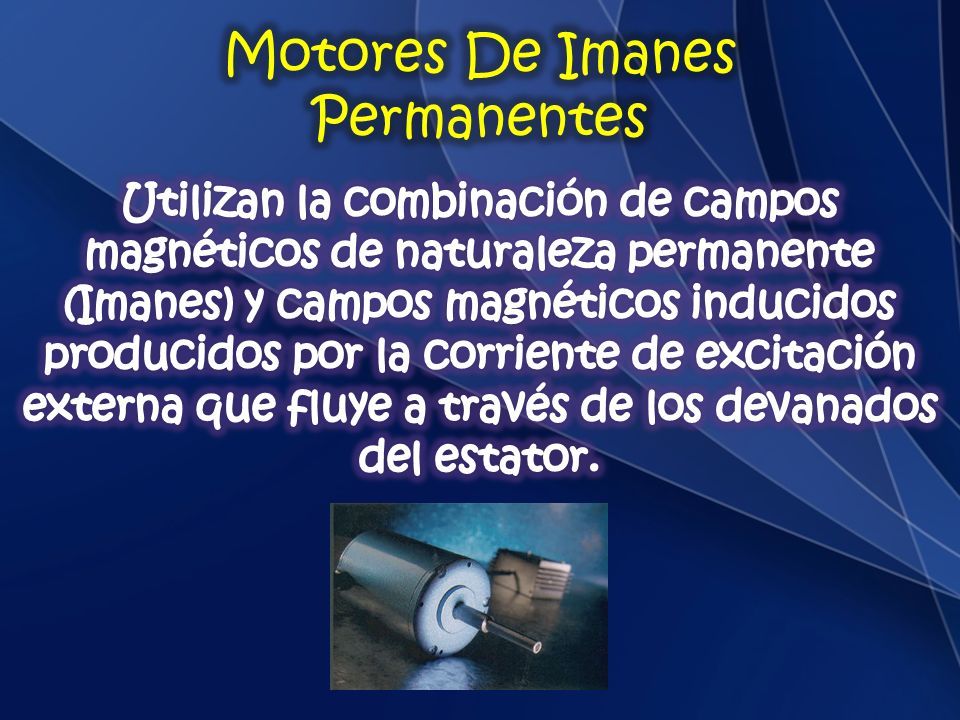 Motores De Imanes Permanentes

Utilizan la combinación de campos magnéticos de naturaleza permanente (Imanes) y campos magnéticos inducidos producidos por la corriente de excitación externa que fluye a través de los devanados del estator.